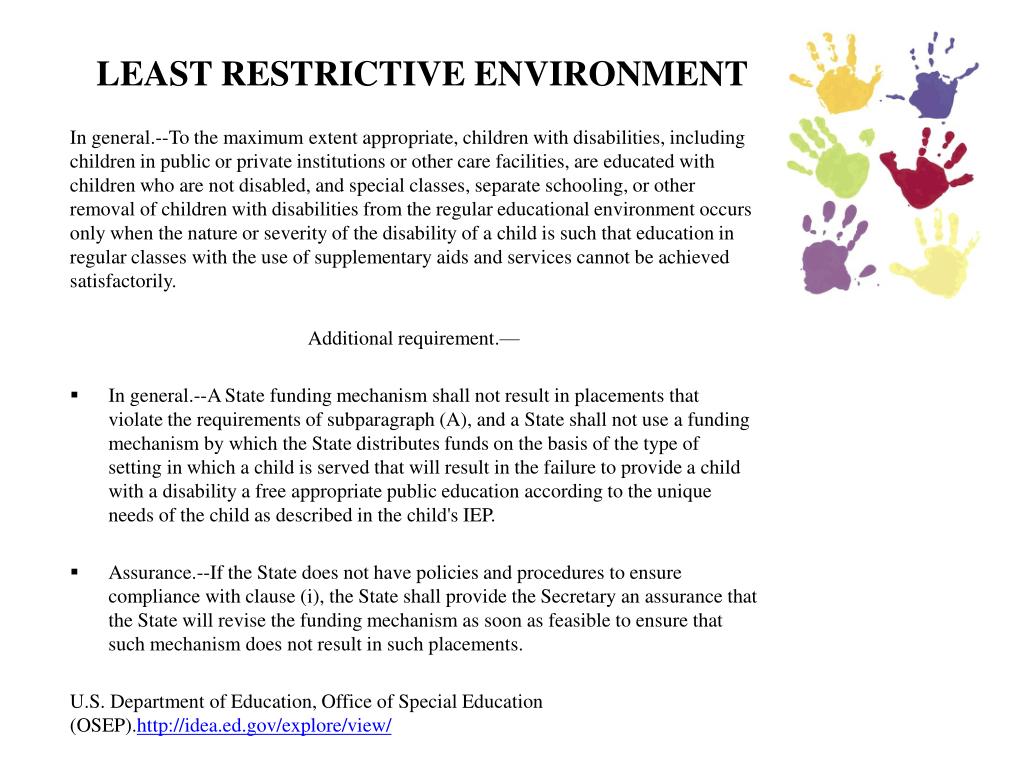 LEAST RESTRICTIVE ENVIRONMENT

In general.--To the maximum extent appropriate, children with disabilities, including children in public or private institutions or other care facilities, are educated with children who are not disabled, and special classes, separate schooling, or other removal of children with disabilities from the regular educational environment occurs only when the nature or severity of the disability of a child is such that education in regular classes with the use of supplementary aids and services cannot be achieved satisfactorily.

Additional requirement.—

▪ In general.--A State funding mechanism shall not result in placements that violate the requirements of subparagraph (A), and a State shall not use a funding mechanism by which the State distributes funds on the basis of the type of setting in which a child is served that will result in the failure to provide a child with a disability a free appropriate public education according to the unique needs of the child as described in the child's IEP.

▪ Assurance.--If the State does not have policies and procedures to ensure compliance with clause (i), the State shall provide the Secretary an assurance that the State will revise the funding mechanism as soon as feasible to ensure that such mechanism does not result in such placements.

U.S. Department of Education, Office of Special Education (OSEP).http://idea.ed.gov/explore/view/